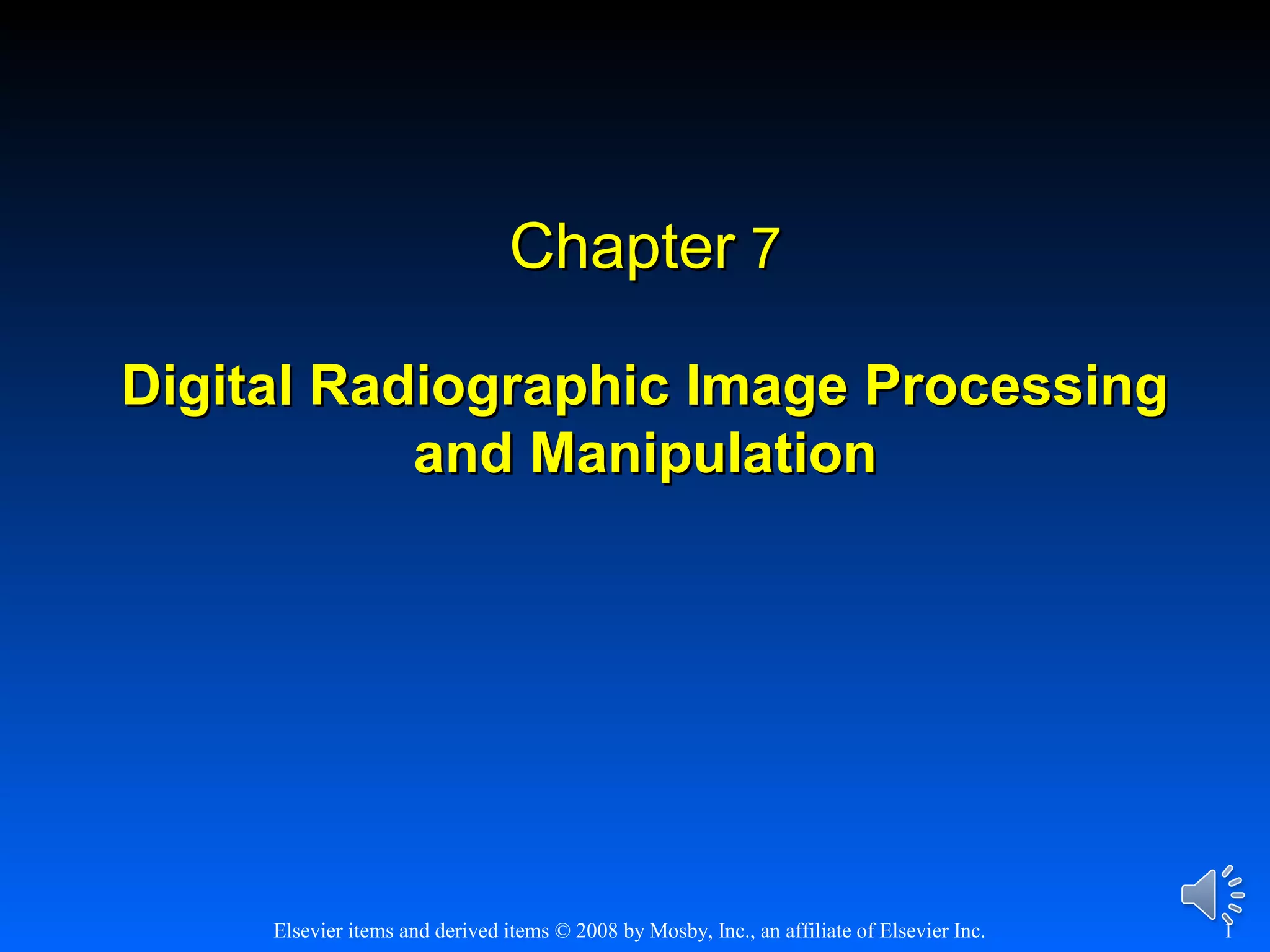 Chapter 7

Digital Radiographic Image Processing and Manipulation

Elsevier items and derived items © 2008 by Mosby, Inc., an affiliate of Elsevier Inc.

1